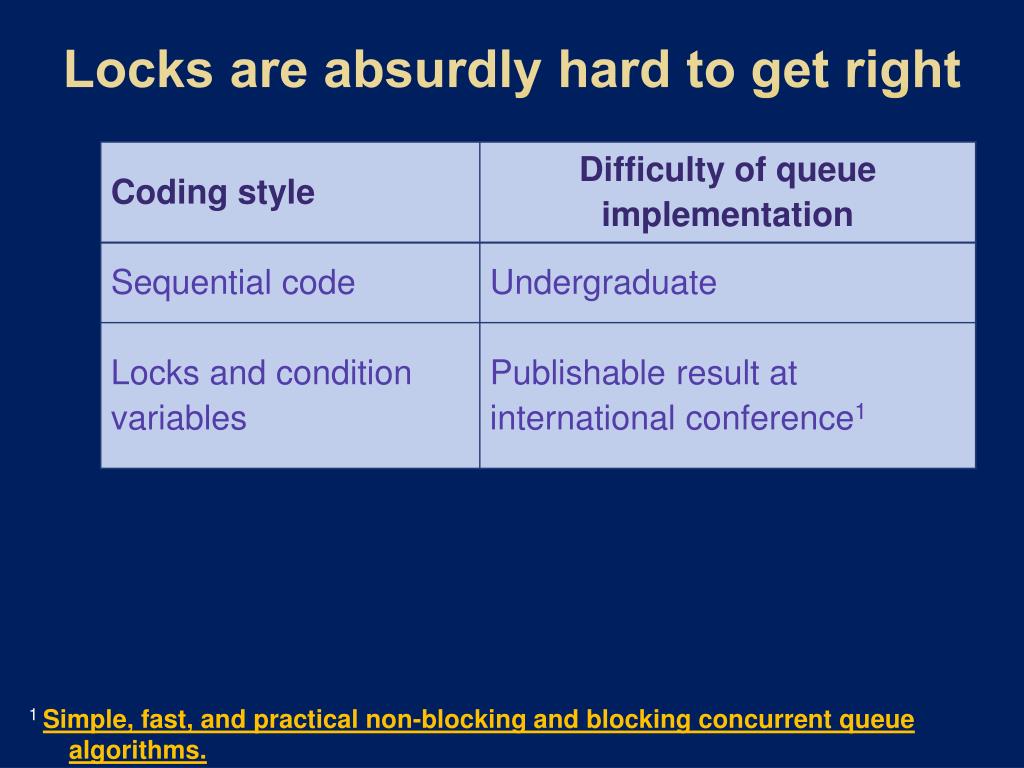 Locks are absurdly hard to get right

| Coding style | Difficulty of queue implementation |
|---|---|
| Sequential code | Undergraduate |
| Locks and condition variables | Publishable result at international conference$^1$ |

$^1$ Simple, fast, and practical non-blocking and blocking concurrent queue algorithms.